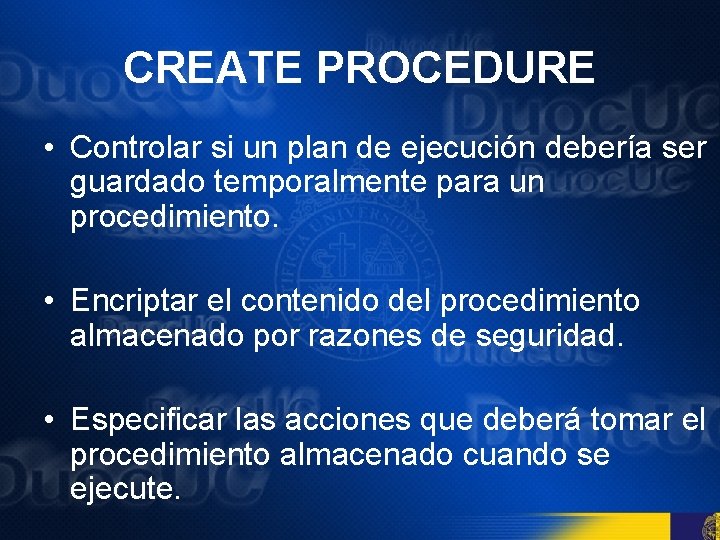 CREATE PROCEDURE

• Controlar si un plan de ejecución debería ser guardado temporalmente para un procedimiento.

• Encriptar el contenido del procedimiento almacenado por razones de seguridad.

• Especificar las acciones que deberá tomar el procedimiento almacenado cuando se ejecute.